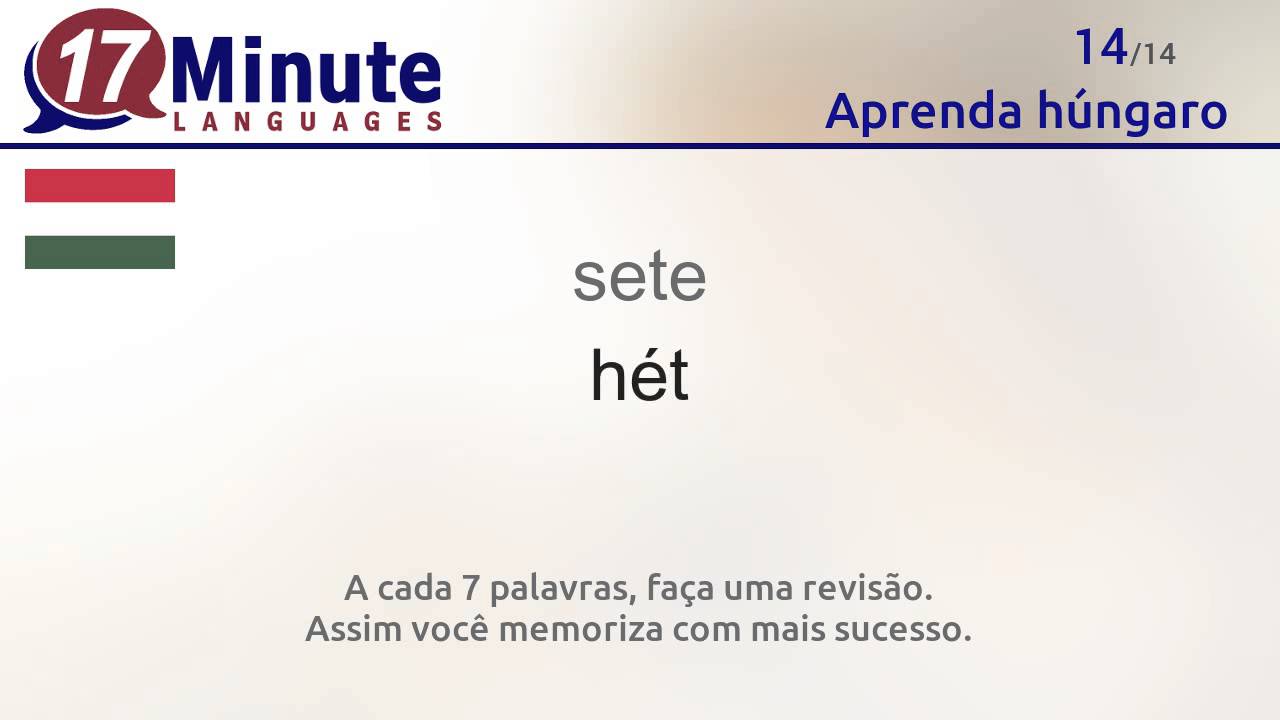 17 Minute LANGUAGES

14/14

Aprenda húngaro

sete

hét

A cada 7 palavras, faça uma revisão.
Assim você memoriza com mais sucesso.